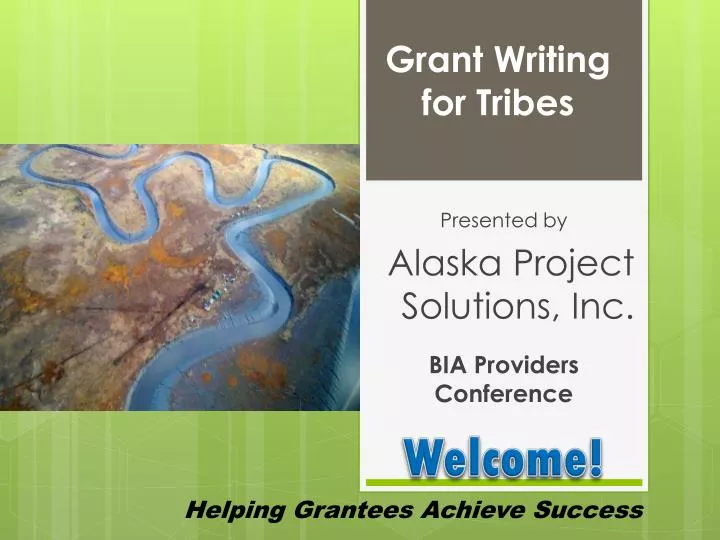 Grant Writing for Tribes

Presented by

Alaska Project Solutions, Inc.

BIA Providers Conference

Welcome!

Helping Grantees Achieve Success